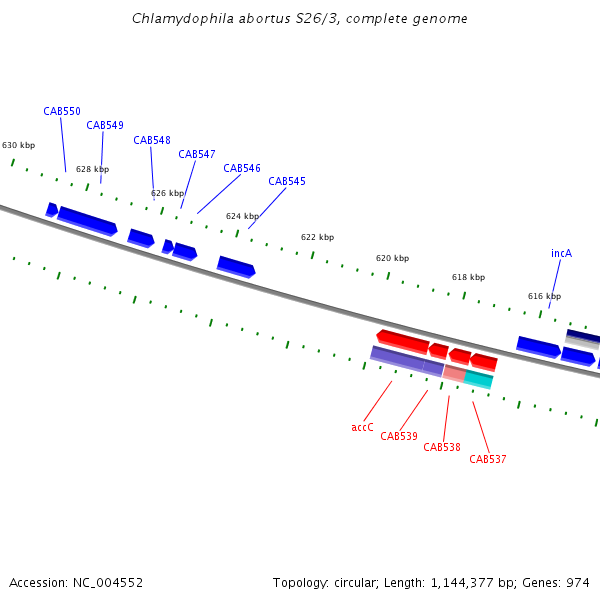 Chlamydophila abortus S26/3, complete genome

CAB550
CAB549
CAB548
CAB547
CAB546
CAB545

630 kbp
628 kbp
626 kbp
624 kbp
622 kbp
620 kbp
618 kbp
616 kbp

incA

accC
CAB539
CAB538
CAB537

Accession: NC_004552

Topology: circular; Length: 1,144,377 bp; Genes: 974